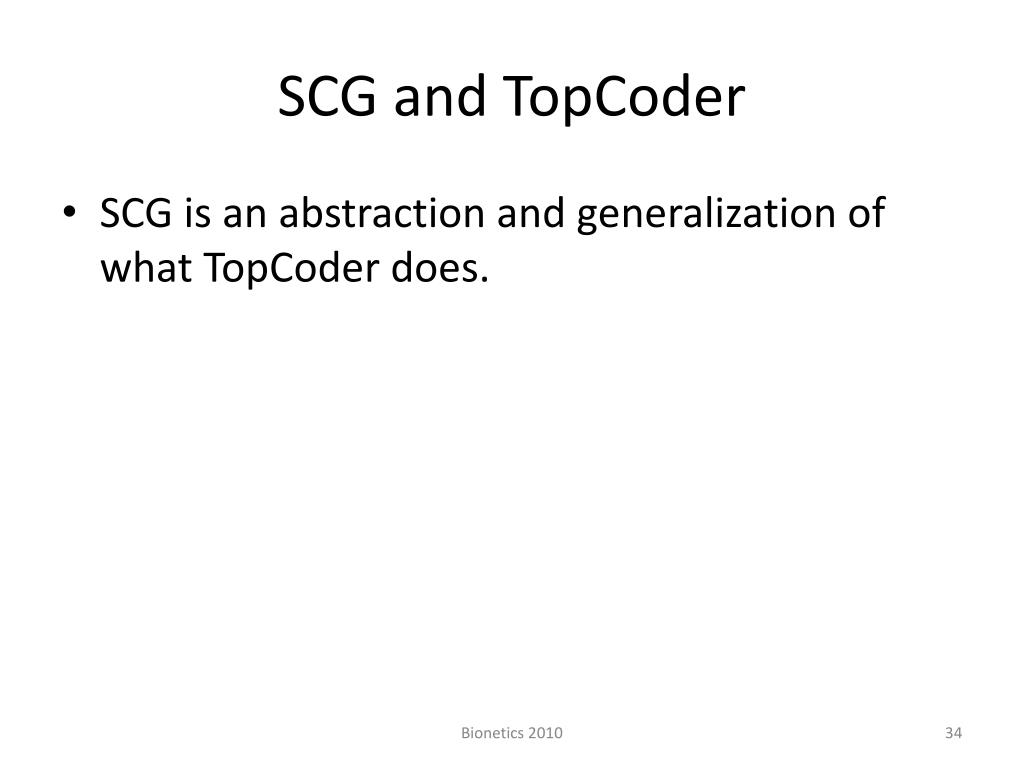 SCG and TopCoder

• SCG is an abstraction and generalization of what TopCoder does.

Bionetics 2010

34